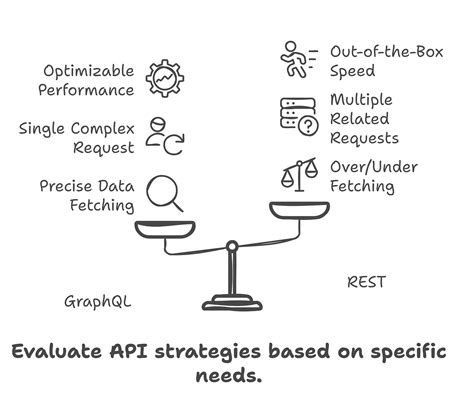 Optimizable Performance

Single Complex Request

Precise Data Fetching

Out-of-the-Box Speed

Multiple Related Requests

Over/Under Fetching

GraphQL

REST

Evaluate API strategies based on specific needs.